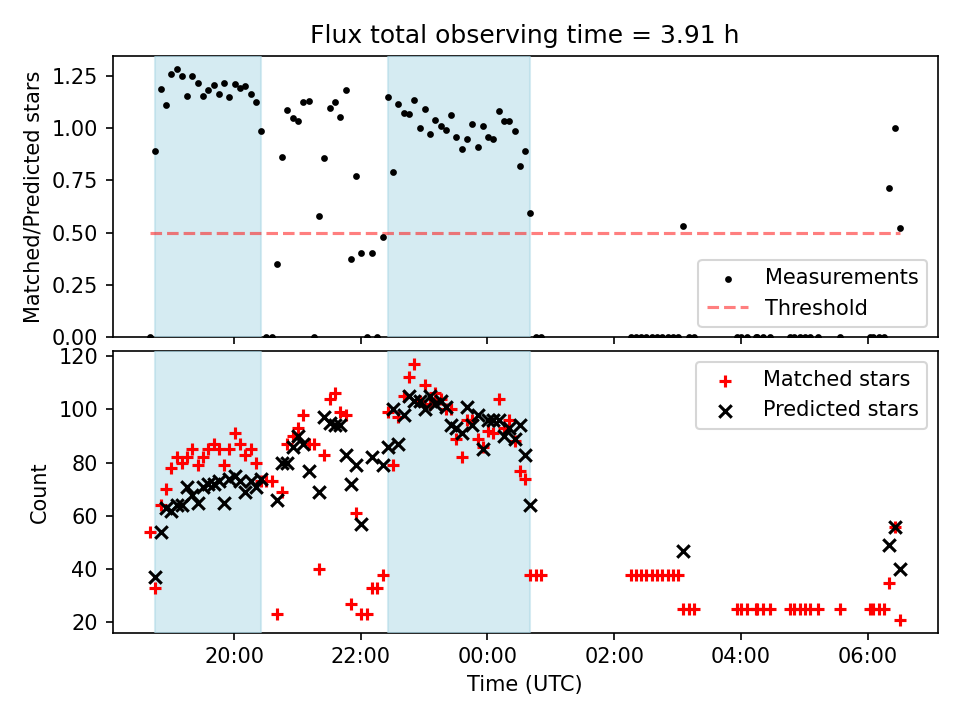 Flux total observing time = 3.91 h

Matched/Predicted stars

1.25
1.00
0.75
0.50
0.25
0.00

Measurements
Threshold

Count

120
100
80
60
40
20

Matched stars
Predicted stars

20:00
22:00
00:00
02:00
04:00
06:00

Time (UTC)